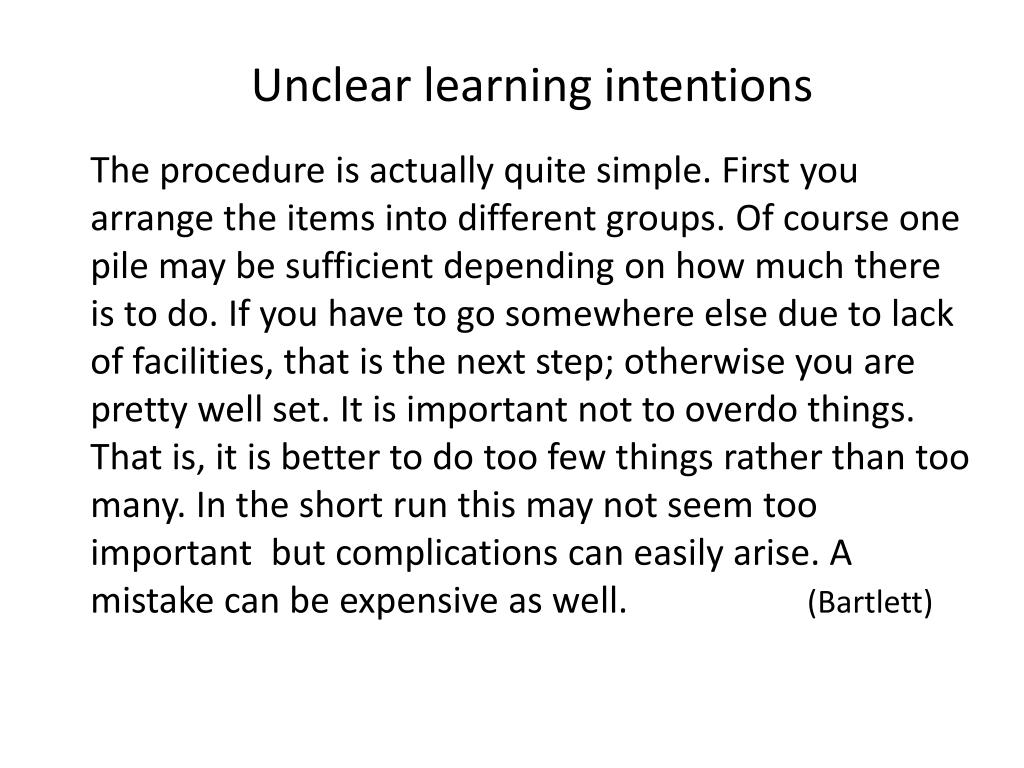 Unclear learning intentions

The procedure is actually quite simple. First you arrange the items into different groups. Of course one pile may be sufficient depending on how much there is to do. If you have to go somewhere else due to lack of facilities, that is the next step; otherwise you are pretty well set. It is important not to overdo things. That is, it is better to do too few things rather than too many. In the short run this may not seem too important but complications can easily arise. A mistake can be expensive as well. (Bartlett)